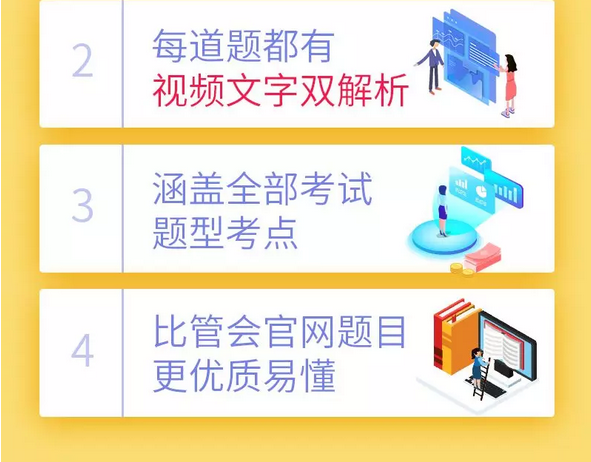 2

每道题都有
视频文字双解析

3

涵盖全部考试
题型考点

4

比管会官网题目
更优质易懂